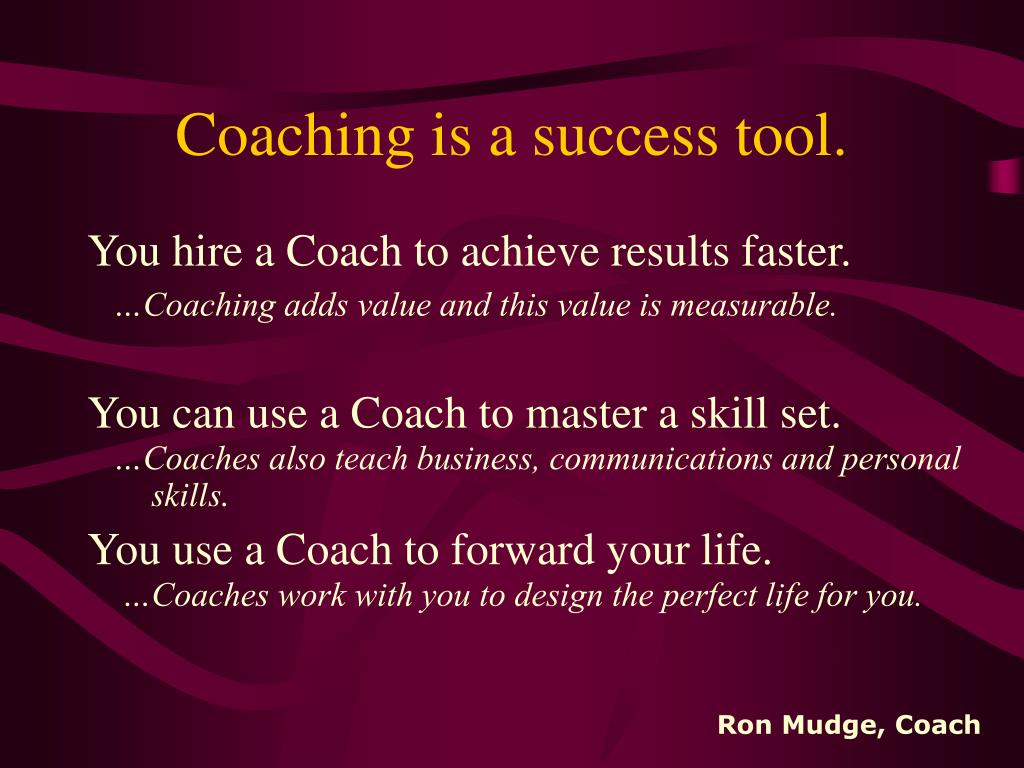 Coaching is a success tool.

You hire a Coach to achieve results faster.

…Coaching adds value and this value is measurable.

You can use a Coach to master a skill set.

…Coaches also teach business, communications and personal skills.

You use a Coach to forward your life.

…Coaches work with you to design the perfect life for you.

Ron Mudge, Coach